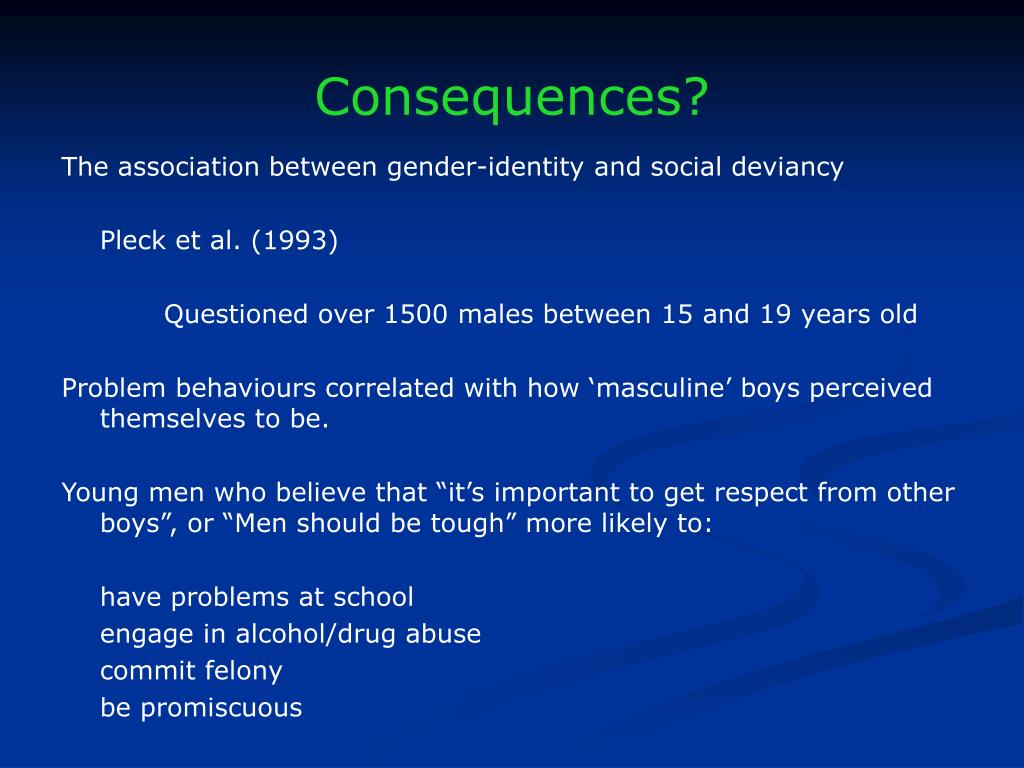 Consequences?

The association between gender-identity and social deviancy

Pleck et al. (1993)

Questioned over 1500 males between 15 and 19 years old

Problem behaviours correlated with how ‘masculine’ boys perceived themselves to be.

Young men who believe that “it’s important to get respect from other boys”, or “Men should be tough” more likely to:

have problems at school
engage in alcohol/drug abuse
commit felony
be promiscuous